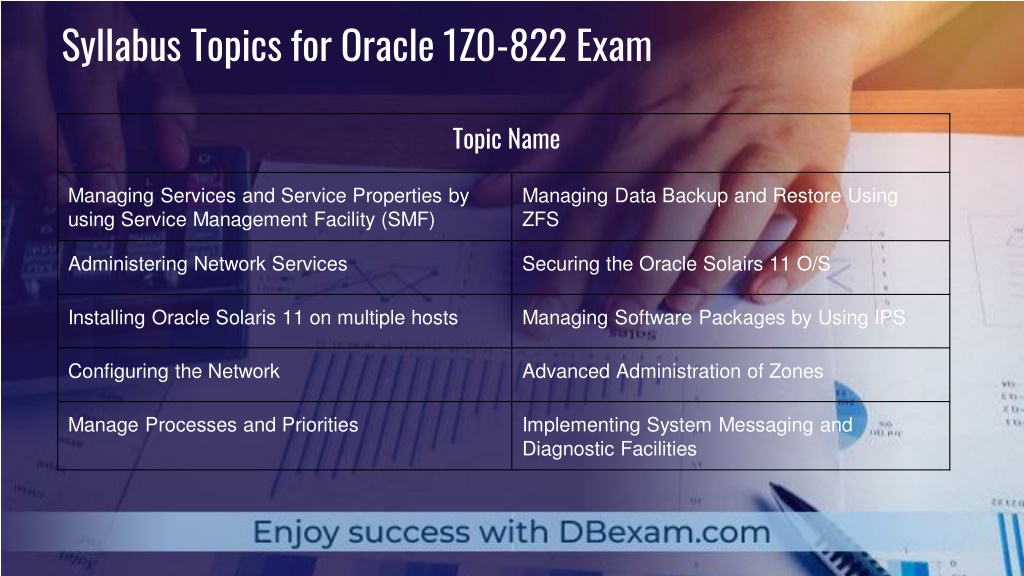 Syllabus Topics for Oracle 1Z0-822 Exam

| Topic Name | |
|---|---|
| Managing Services and Service Properties by using Service Management Facility (SMF) | Managing Data Backup and Restore Using ZFS |
| Administering Network Services | Securing the Oracle Solairs 11 O/S |
| Installing Oracle Solaris 11 on multiple hosts | Managing Software Packages by Using IPS |
| Configuring the Network | Advanced Administration of Zones |
| Manage Processes and Priorities | Implementing System Messaging and Diagnostic Facilities |

Enjoy success with DBexam.com